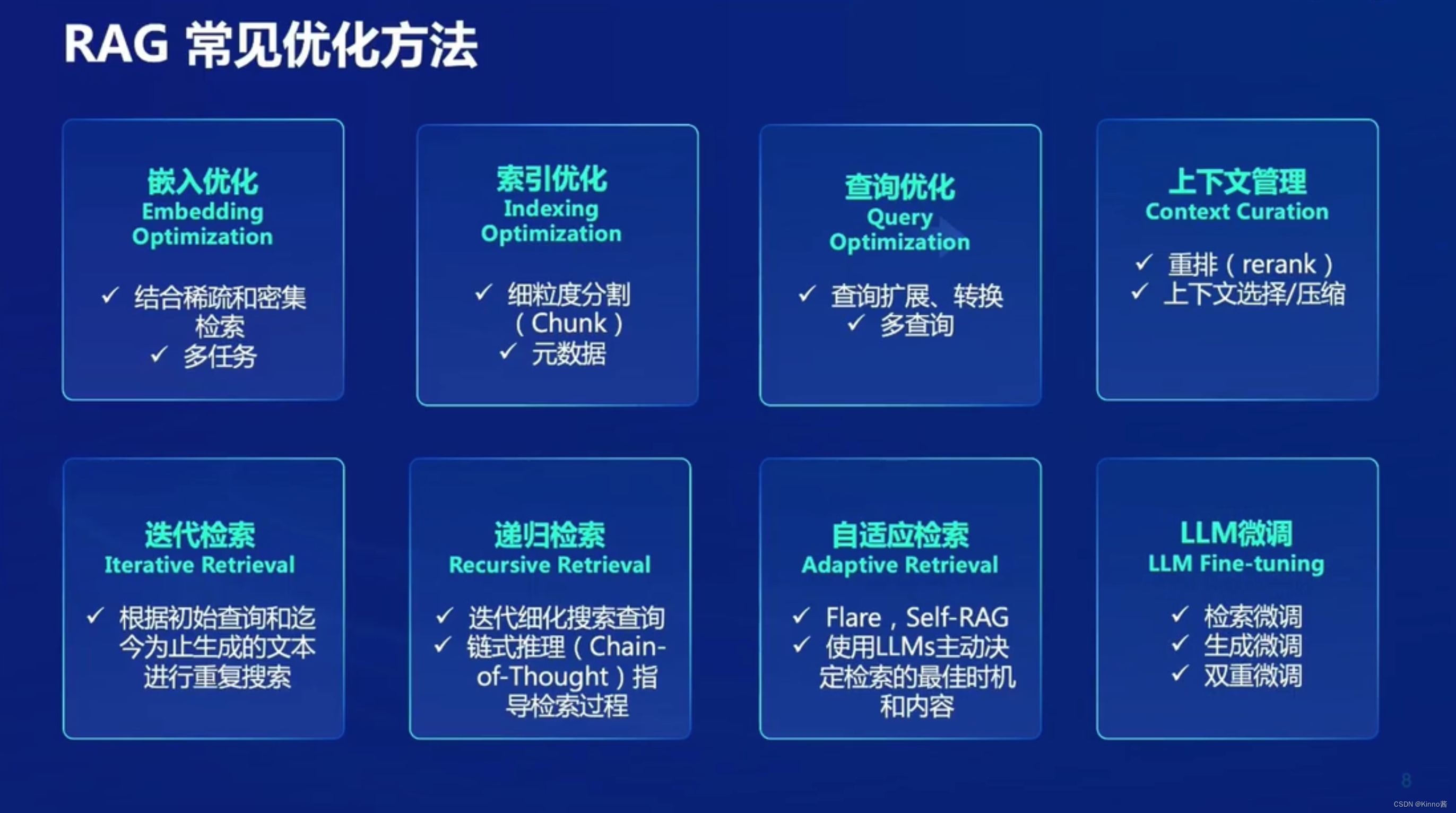 RAG 常见优化方法

嵌入优化
Embedding Optimization

✓ 结合稀疏和密集检索
✓ 多任务

索引优化
Indexing Optimization

✓ 细粒度分割（Chunk）
✓ 元数据

查询优化
Query Optimization

✓ 查询扩展、转换
✓ 多查询

上下文管理
Context Curation

✓ 重排（rerank）
✓ 上下文选择/压缩

迭代检索
Iterative Retrieval

✓ 根据初始查询和迄今为止生成的文本进行重复搜索

递归检索
Recursive Retrieval

✓ 迭代细化搜索查询
✓ 链式推理（Chain-of-Thought）指导检索过程

自适应检索
Adaptive Retrieval

✓ Flare，Self-RAG
✓ 使用LLMs主动决定检索的最佳时机和内容

LLM微调
LLM Fine-tuning

✓ 检索微调
✓ 生成微调
✓ 双重微调

8

CSDN @Kinno酱